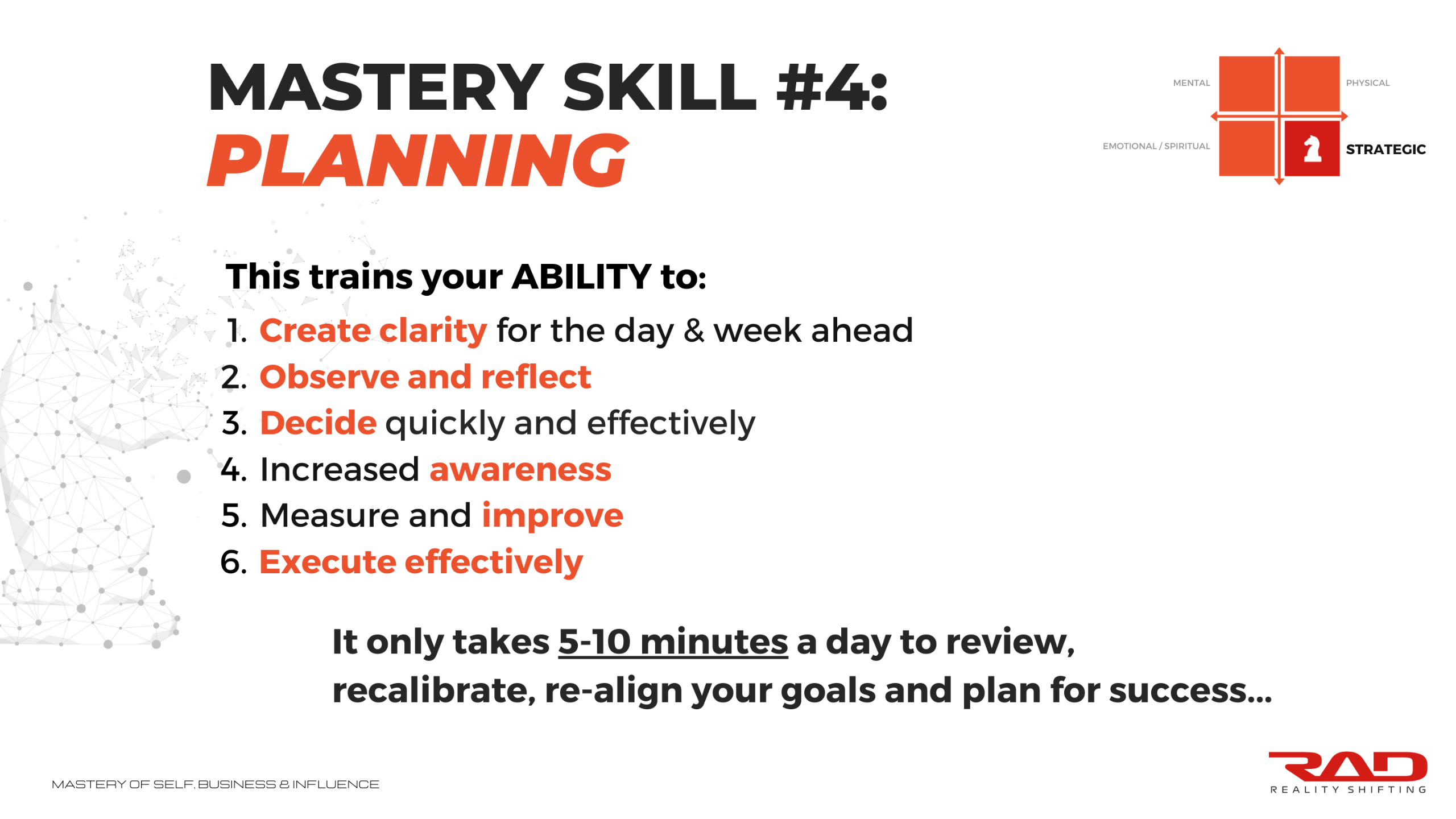 MASTERY SKILL #4:
PLANNING

MENTAL
PHYSICAL
EMOTIONAL / SPIRITUAL
STRATEGIC

This trains your ABILITY to:
1. Create clarity for the day & week ahead
2. Observe and reflect
3. Decide quickly and effectively
4. Increased awareness
5. Measure and improve
6. Execute effectively

It only takes 5-10 minutes a day to review, recalibrate, re-align your goals and plan for success...

MASTERY OF SELF, BUSINESS & INFLUENCE

RAD
REALITY SHIFTING